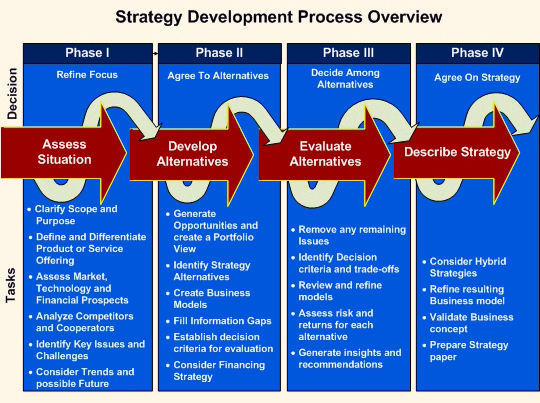 Strategy Development Process Overview

Decision

Tasks

Phase I

Refine Focus

Assess Situation

• Clarify Scope and Purpose
• Define and Differentiate Product or Service Offering
• Assess Market, Technology and Financial Prospects
• Analyze Competitors and Cooperators
• Identify Key Issues and Challenges
• Consider Trends and possible Future

Phase II

Agree To Alternatives

Develop Alternatives

• Generate Opportunities and create a Portfolio View
• Identify Strategy Alternatives
• Create Business Models
• Fill Information Gaps
• Establish decision criteria for evaluation
• Consider Financing Strategy

Phase III

Decide Among Alternatives

Evaluate Alternatives

• Remove any remaining Issues
• Identify Decision criteria and trade-offs
• Review and refine models
• Assess risk and returns for each alternative
• Generate insights and recommendations

Phase IV

Agree On Strategy

Describe Strategy

• Consider Hybrid Strategies
• Refine resulting Business model
• Validate Business concept
• Prepare Strategy paper